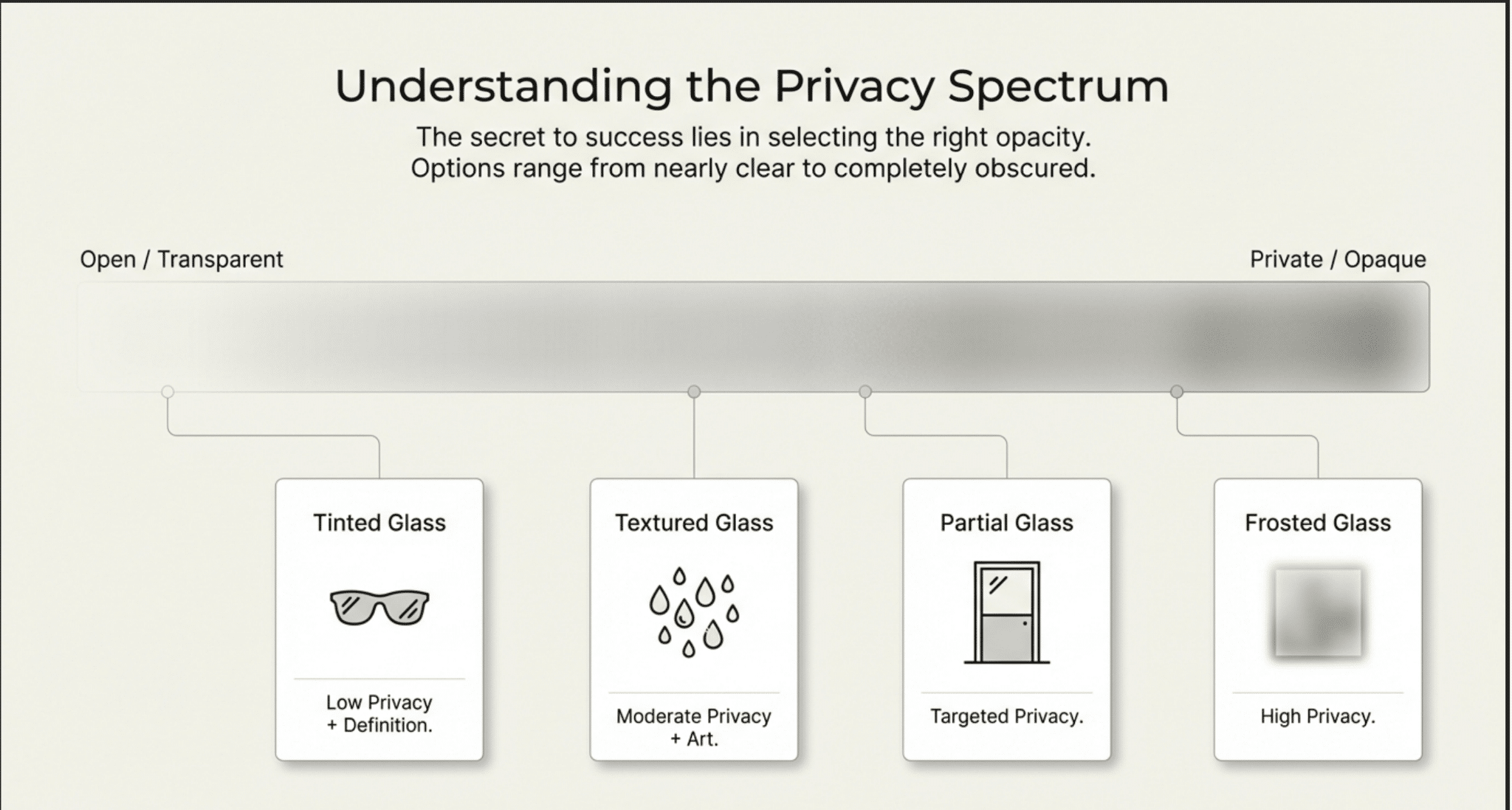 Understanding the Privacy Spectrum

The secret to success lies in selecting the right opacity.
Options range from nearly clear to completely obscured.

Open / Transparent

Private / Opaque

Tinted Glass

Low Privacy
+ Definition.

Textured Glass

Moderate Privacy
+ Art.

Partial Glass

Targeted Privacy.

Frosted Glass

High Privacy.